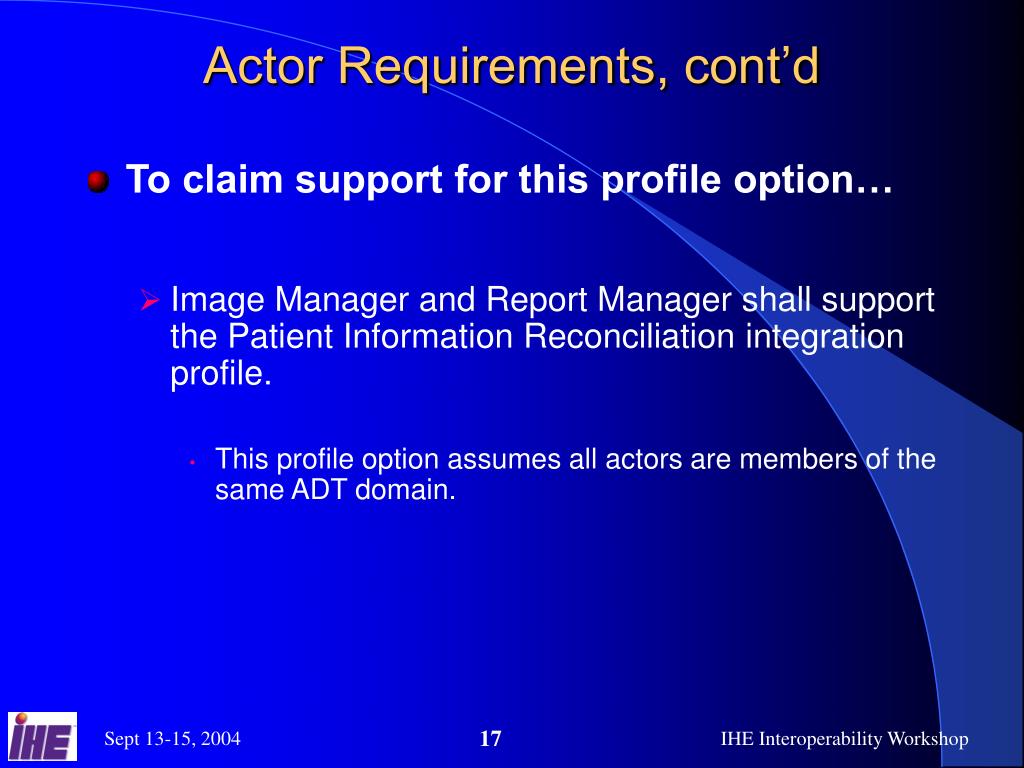 Actor Requirements, cont’d

To claim support for this profile option…

Image Manager and Report Manager shall support the Patient Information Reconciliation integration profile.

This profile option assumes all actors are members of the same ADT domain.

IHE

Sept 13-15, 2004

17

IHE Interoperability Workshop